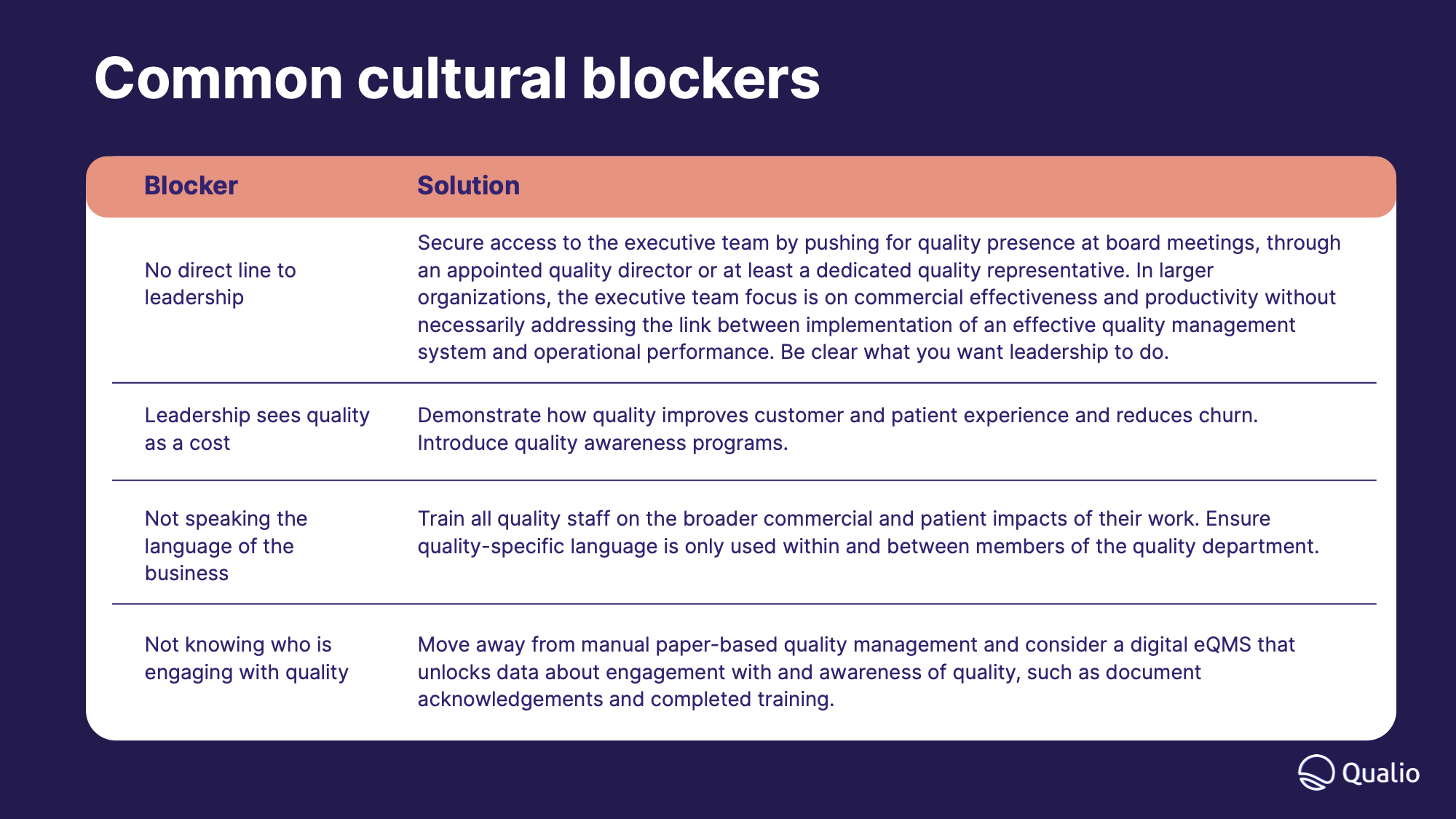 Common cultural blockers

| Blocker | Solution |
|---|---|
| No direct line to leadership | Secure access to the executive team by pushing for quality presence at board meetings, through an appointed quality director or at least a dedicated quality representative. In larger organizations, the executive team focus is on commercial effectiveness and productivity without necessarily addressing the link between implementation of an effective quality management system and operational performance. Be clear what you want leadership to do. |
| Leadership sees quality as a cost | Demonstrate how quality improves customer and patient experience and reduces churn. Introduce quality awareness programs. |
| Not speaking the language of the business | Train all quality staff on the broader commercial and patient impacts of their work. Ensure quality-specific language is only used within and between members of the quality department. |
| Not knowing who is engaging with quality | Move away from manual paper-based quality management and consider a digital eQMS that unlocks data about engagement with and awareness of quality, such as document acknowledgements and completed training. |

Qualio